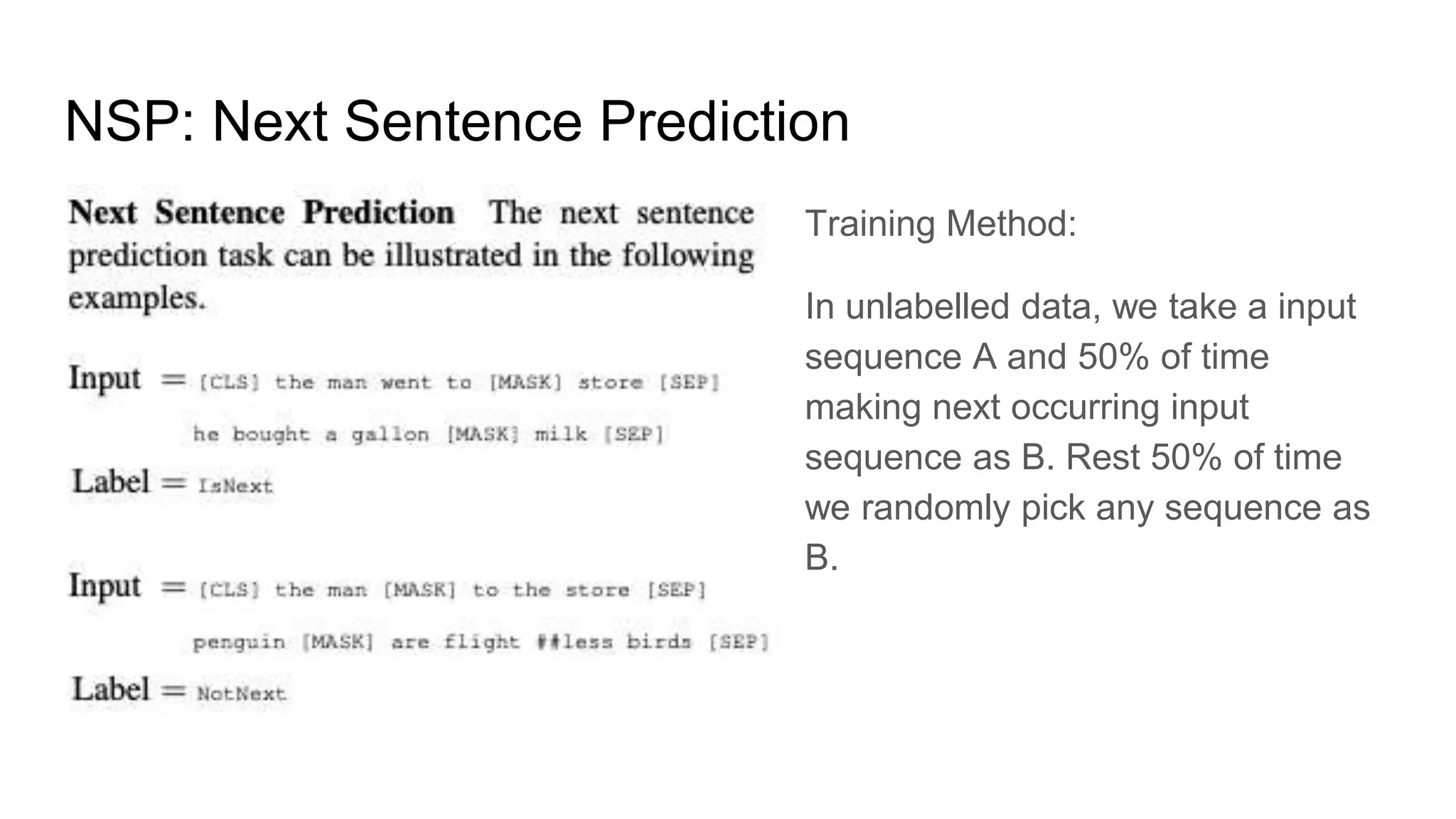 NSP: Next Sentence Prediction

**Next Sentence Prediction** The next sentence prediction task can be illustrated in the following examples.

Input = [CLS] the man went to [MASK] store [SEP]

he bought a gallon [MASK] milk [SEP]

Label = IsNext

Input = [CLS] the man [MASK] to the store [SEP]

penguin [MASK] are flight ##less birds [SEP]

Label = NotNext

Training Method:

In unlabelled data, we take a input sequence A and 50% of time making next occurring input sequence as B. Rest 50% of time we randomly pick any sequence as B.